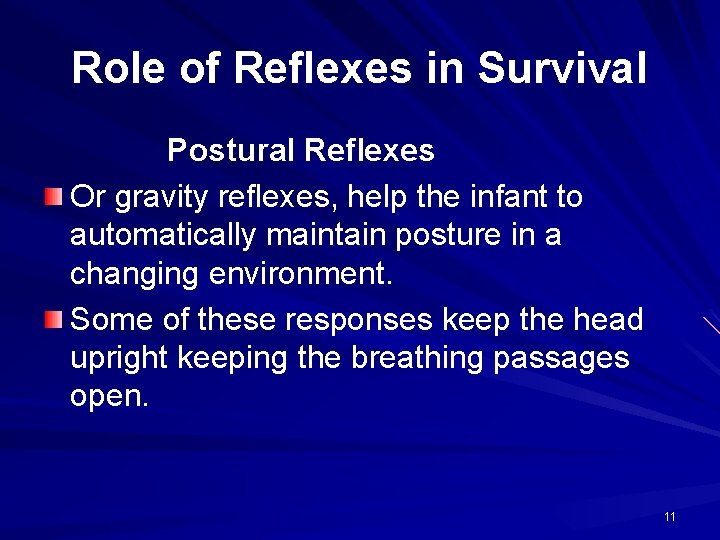 Role of Reflexes in Survival

Postural Reflexes

Or gravity reflexes, help the infant to automatically maintain posture in a changing environment.

Some of these responses keep the head upright keeping the breathing passages open.

11